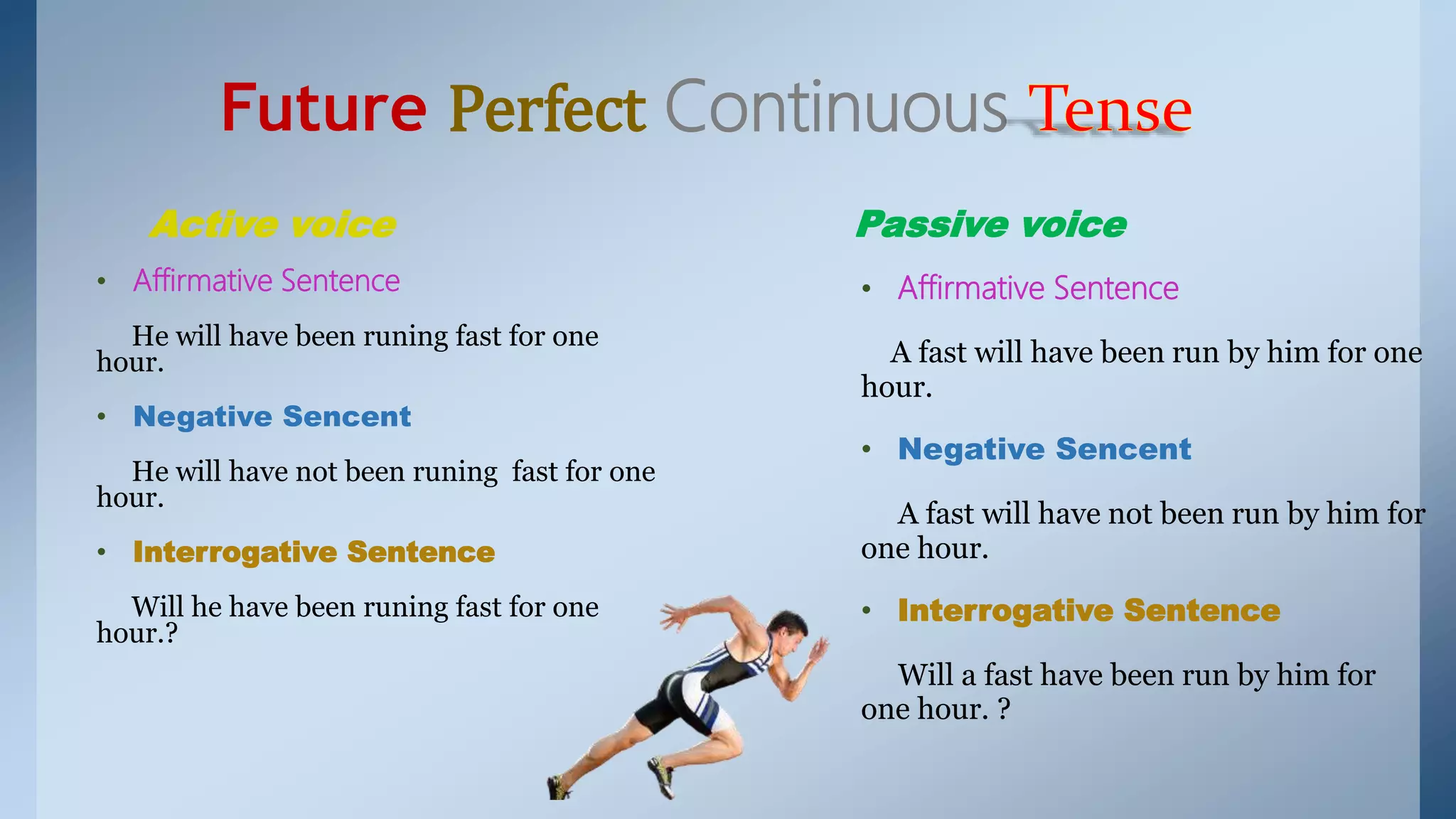 Future Perfect Continuous Tense

Active voice

• Affirmative Sentence

He will have been runing fast for one hour.

• Negative Sencent

He will have not been runing  fast for one hour.

• Interrogative Sentence

Will he have been runing fast for one hour.?

Passive voice

• Affirmative Sentence

A fast will have been run by him for one hour.

• Negative Sencent

A fast will have not been run by him for one hour.

• Interrogative Sentence

Will a fast have been run by him for one hour. ?